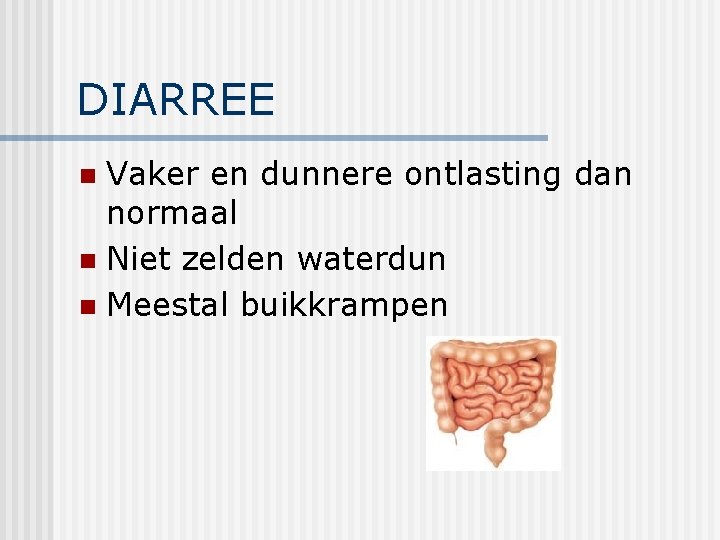 DIARREE

- Vaker en dunnere ontlasting dan normaal
- Niet zelden waterdun
- Meestal buikkrampen